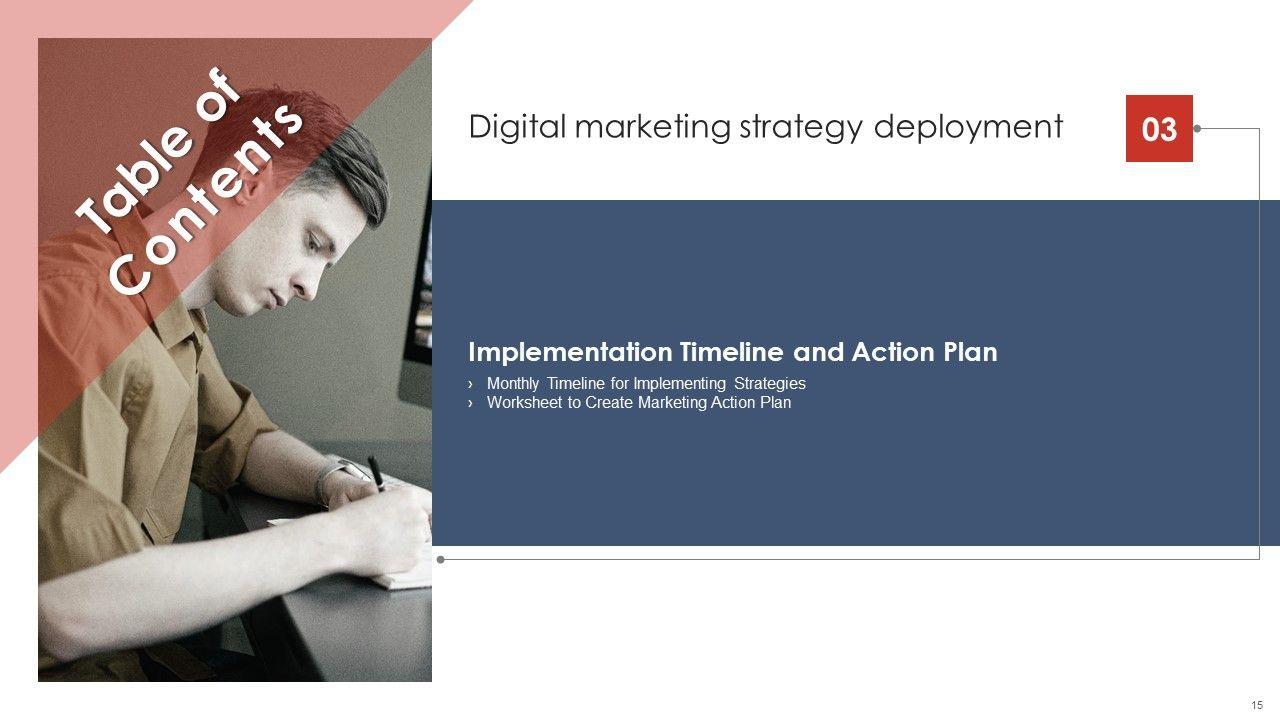 Table of Contents

Digital marketing strategy deployment

03

Implementation Timeline and Action Plan

› Monthly Timeline for Implementing Strategies
› Worksheet to Create Marketing Action Plan

15